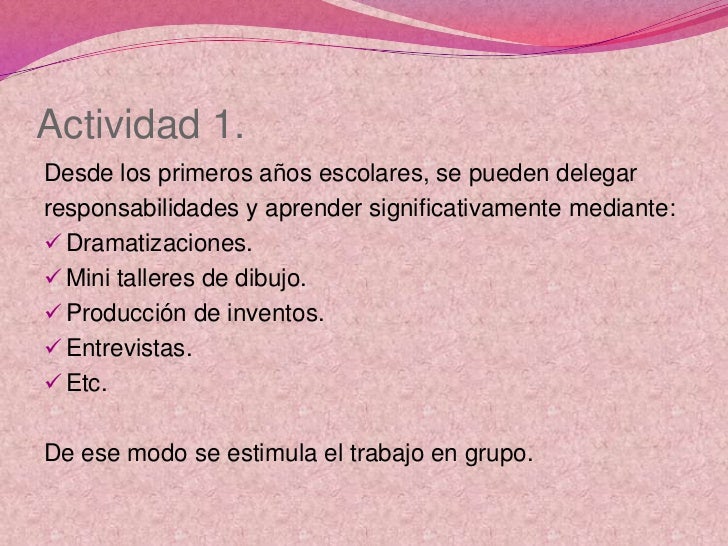 Actividad 1.

Desde los primeros años escolares, se pueden delegar responsabilidades y aprender significativamente mediante:
✓ Dramatizaciones.
✓ Mini talleres de dibujo.
✓ Producción de inventos.
✓ Entrevistas.
✓ Etc.

De ese modo se estimula el trabajo en grupo.